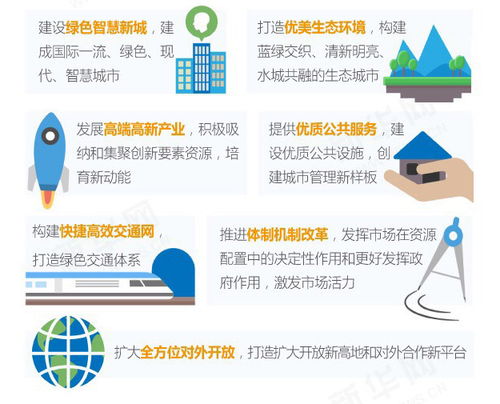 建设绿色智慧新城，建成国际一流、绿色、现代、智慧城市

打造优美生态环境，构建蓝绿交织、清新明亮、水城共融的生态城市

发展高端高新产业，积极吸纳和集聚创新要素资源，培育新动能

提供优质公共服务，建设优质公共设施，创建城市管理新样板

构建快捷高效交通网，打造绿色交通体系

推进体制机制改革，发挥市场在资源配置中的决定性作用和更好发挥政府作用，激发市场活力

扩大全方位对外开放，打造扩大开放新高地和对外合作新平台